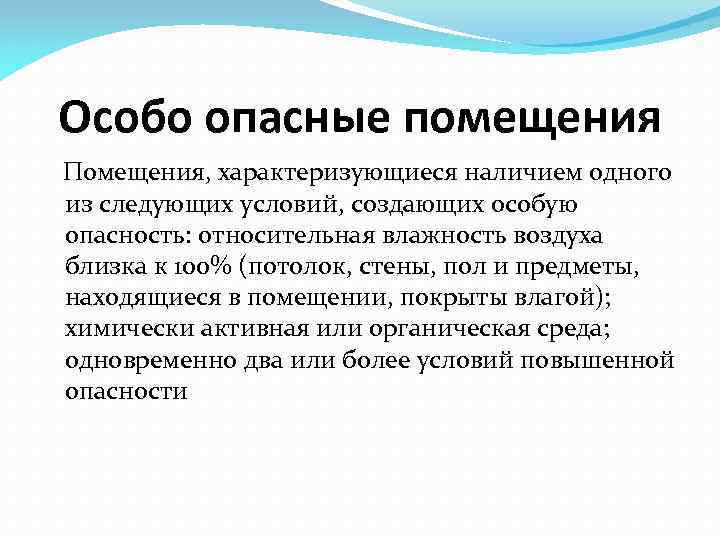 Особо опасные помещения

Помещения, характеризующиеся наличием одного из следующих условий, создающих особую опасность: относительная влажность воздуха близка к 100% (потолок, стены, пол и предметы, находящиеся в помещении, покрыты влагой); химически активная или органическая среда; одновременно два или более условий повышенной опасности